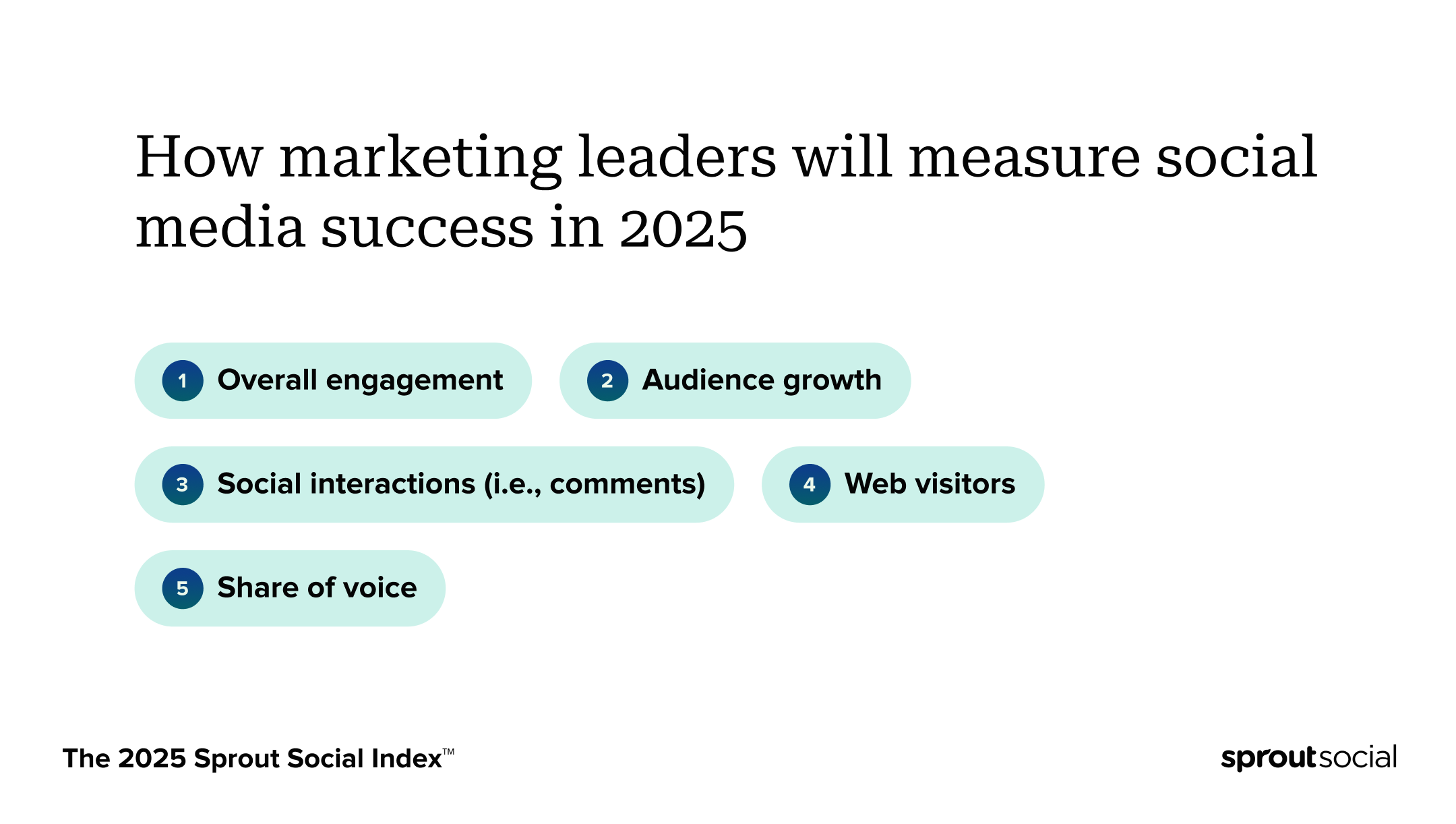 How marketing leaders will measure social media success in 2025

1 Overall engagement

2 Audience growth

3 Social interactions (i.e., comments)

4 Web visitors

5 Share of voice

The 2025 Sprout Social Index™

sproutsocial